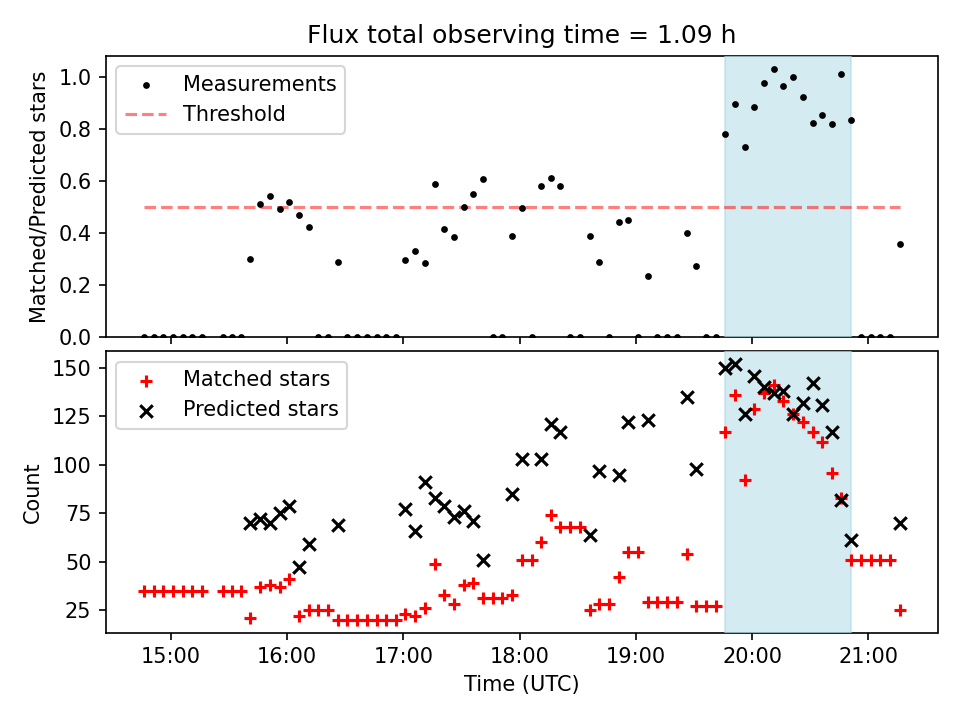 Flux total observing time = 1.09 h

Measurements
Threshold

Matched/Predicted stars

1.0
0.8
0.6
0.4
0.2
0.0

Matched stars
Predicted stars

Count

150
125
100
75
50
25

15:00
16:00
17:00
18:00
19:00
20:00
21:00

Time (UTC)